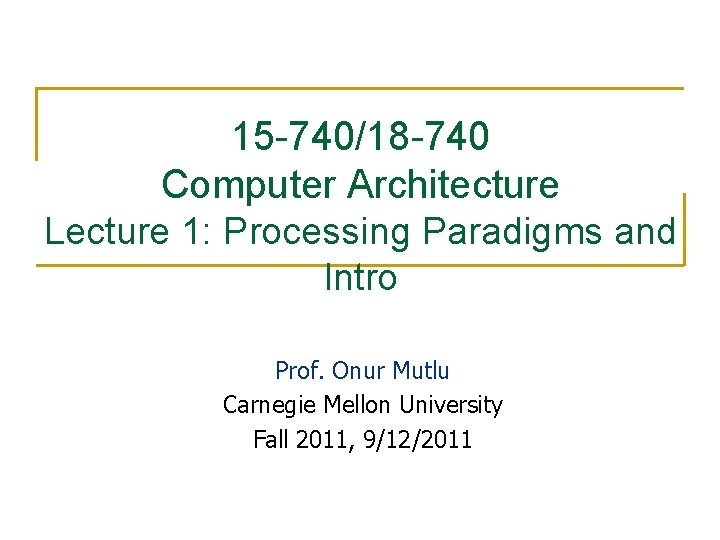 15-740/18-740
Computer Architecture
Lecture 1: Processing Paradigms and Intro

Prof. Onur Mutlu
Carnegie Mellon University
Fall 2011, 9/12/2011